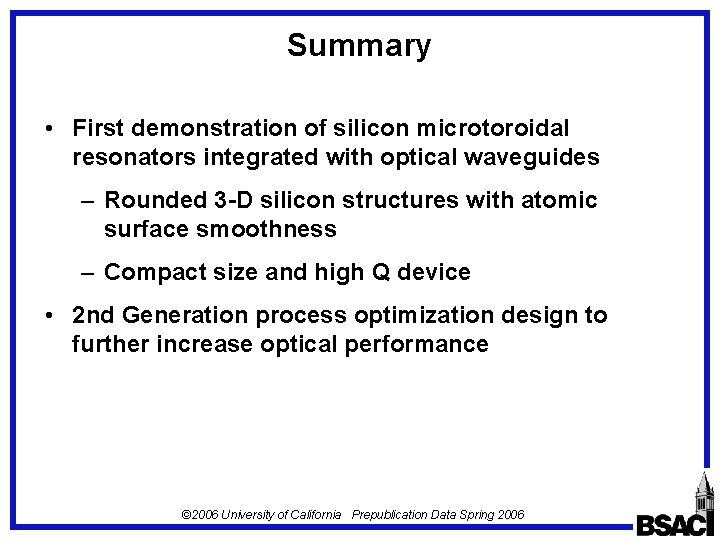 Summary

• First demonstration of silicon microtoroidal resonators integrated with optical waveguides

– Rounded 3-D silicon structures with atomic surface smoothness

– Compact size and high Q device

• 2nd Generation process optimization design to further increase optical performance

©2006 University of California Prepublication Data Spring 2006

BSAC